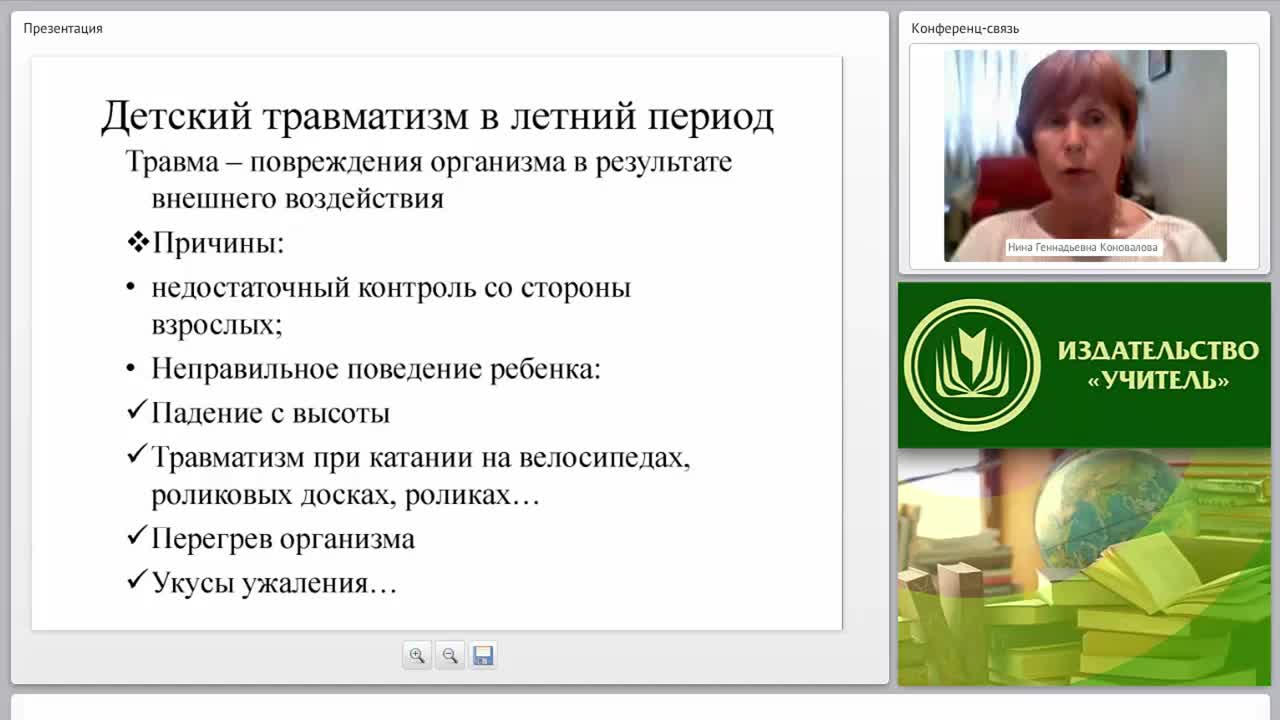 Презентация

Детский травматизм в летний период

Травма – повреждения организма в результате внешнего воздействия

❖Причины:

• недостаточный контроль со стороны взрослых;

• Неправильное поведение ребенка:

✓Падение с высоты

✓Травматизм при катании на велосипедах, роликовых досках, роликах…

✓Перегрев организма

✓Укусы ужаления…

Конференц-связь

Нина Геннадьевна Коновалова

ИЗДАТЕЛЬСТВО «УЧИТЕЛЬ»